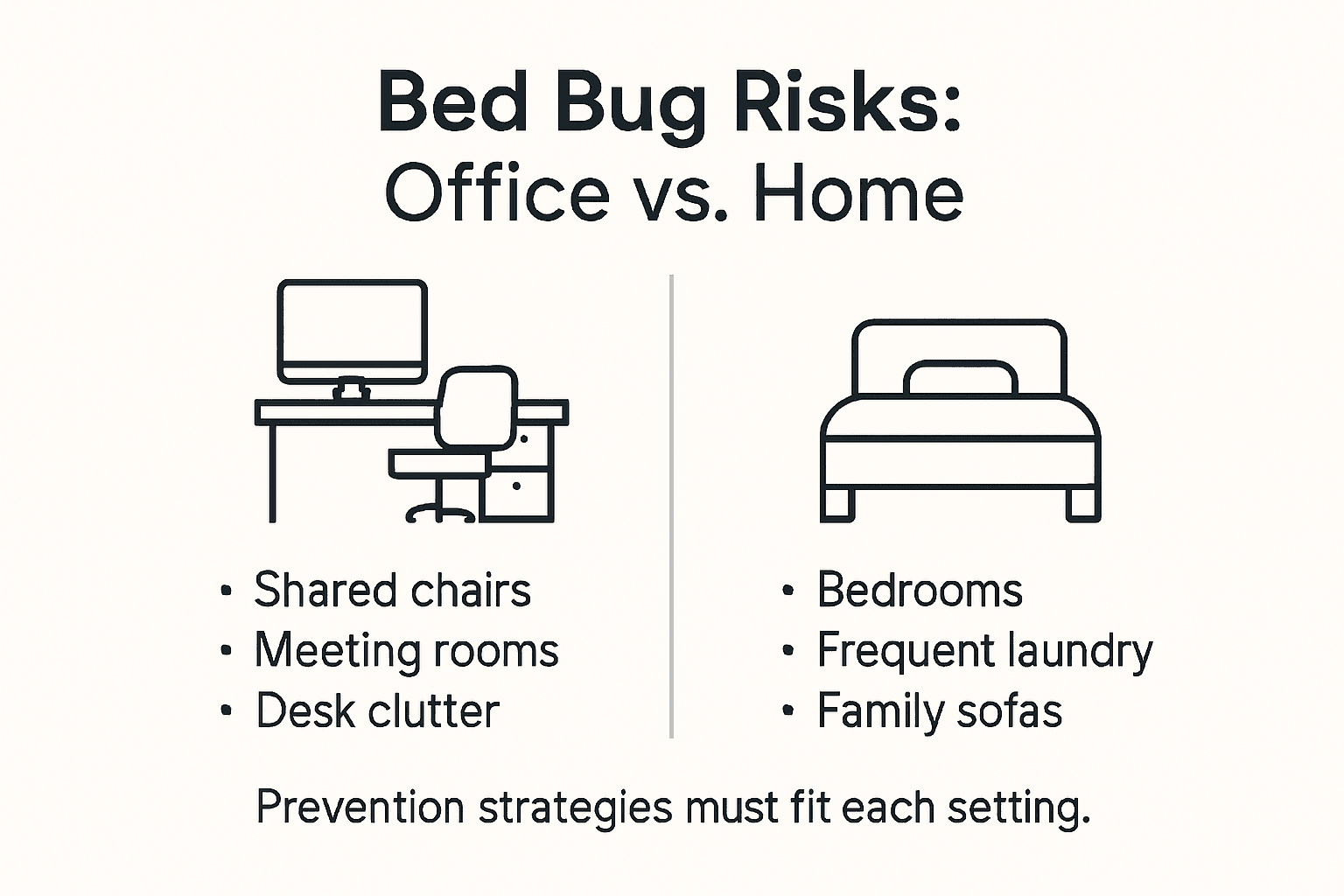 Bed Bug Risks:
Office vs. Home

• Shared chairs
• Meeting rooms
• Desk clutter

• Bedrooms
• Frequent laundry
• Family sofas

Prevention strategies must fit each setting.